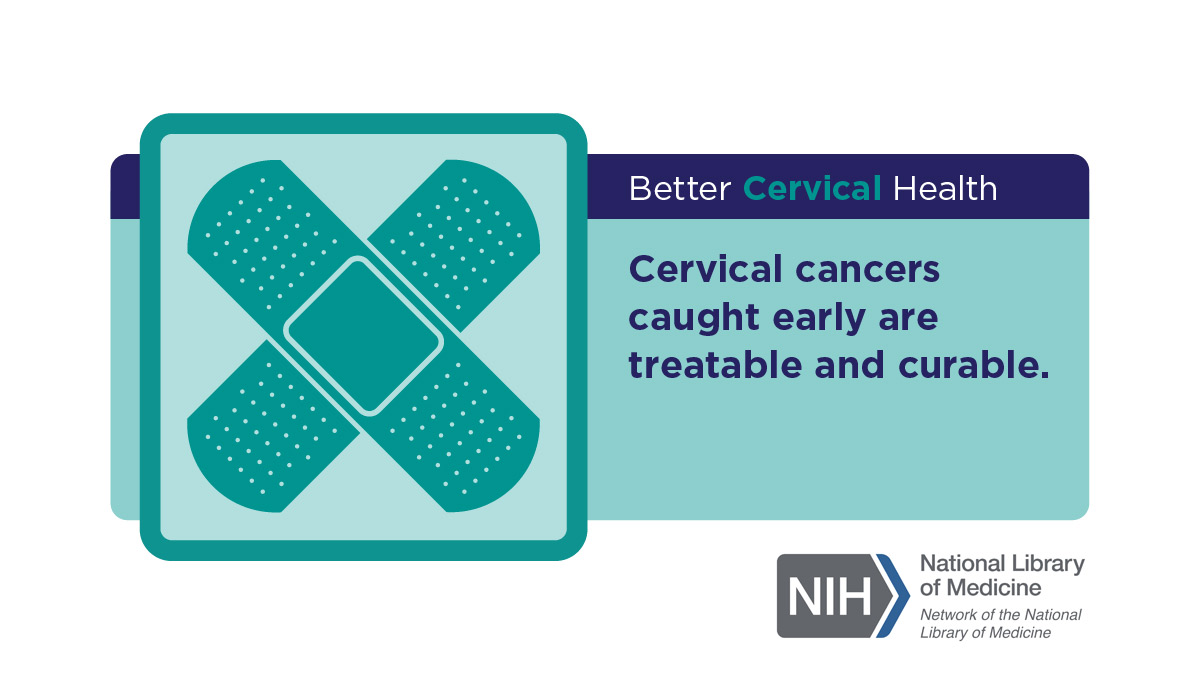 Better Cervical Health

Cervical cancers caught early are treatable and curable.

NIH National Library of Medicine
Network of the National Library of Medicine